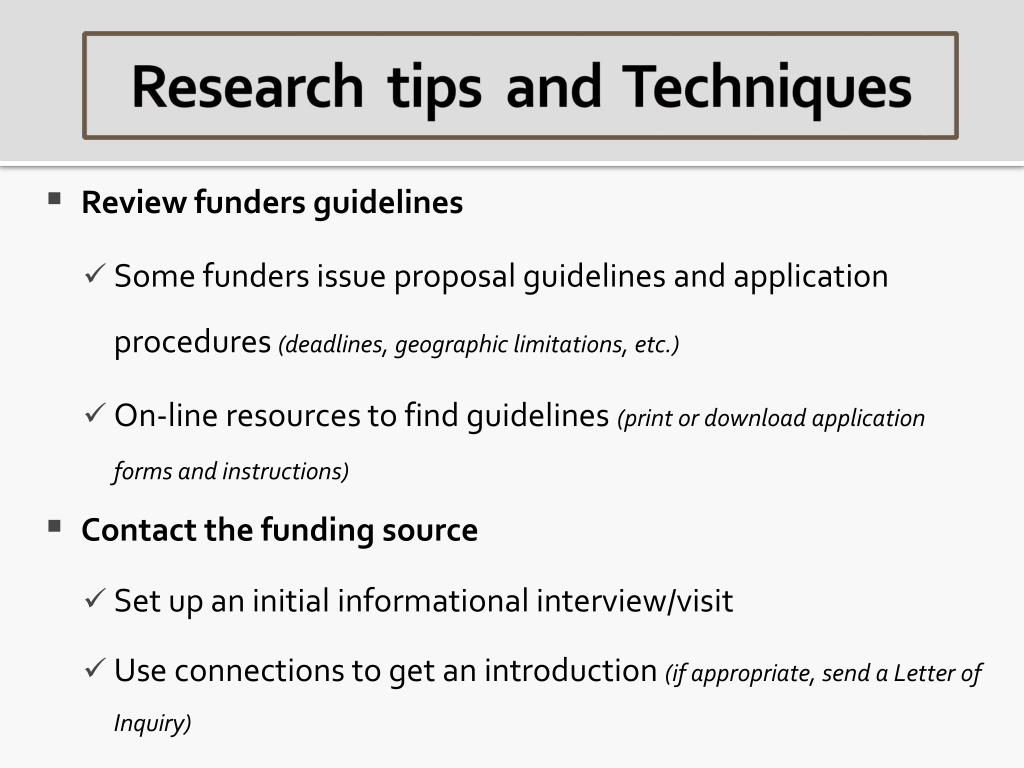 Research tips and Techniques

▪ Review funders guidelines

✓ Some funders issue proposal guidelines and application procedures (deadlines, geographic limitations, etc.)

✓ On-line resources to find guidelines (print or download application forms and instructions)

▪ Contact the funding source

✓ Set up an initial informational interview/visit

✓ Use connections to get an introduction (if appropriate, send a Letter of Inquiry)